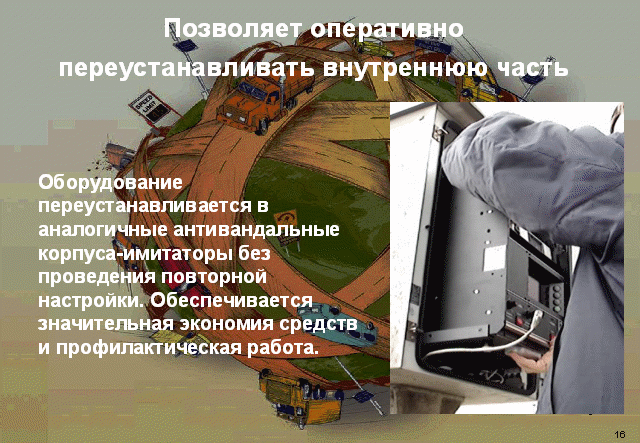 Позволяет оперативно переустанавливать внутреннюю часть

SPEED LIMIT

Оборудование переустанавливается в аналогичные антивандальные корпуса-имитаторы без проведения повторной настройки. Обеспечивается значительная экономия средств и профилактическая работа.

16